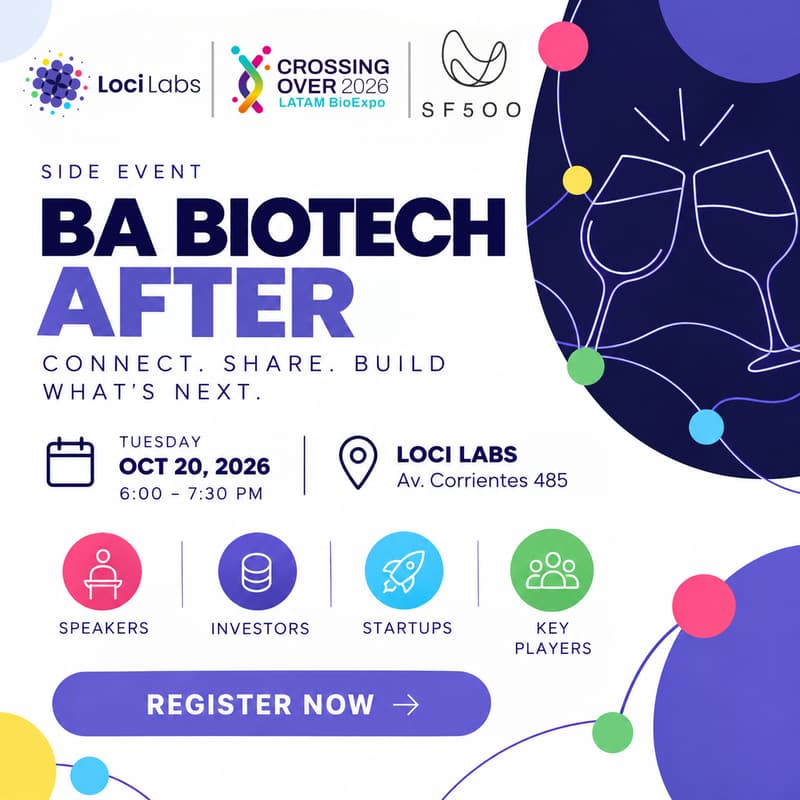 Loci Labs

CROSSING OVER 2026
LATAM BioExpo

SF500

SIDE EVENT

BA BIOTECH
AFTER

CONNECT. SHARE. BUILD WHAT'S NEXT.

TUESDAY
OCT 20, 2026
6:00 - 7:30 PM

LOCI LABS
Av. Corrientes 485

SPEAKERS

INVESTORS

STARTUPS

KEY PLAYERS

REGISTER NOW →